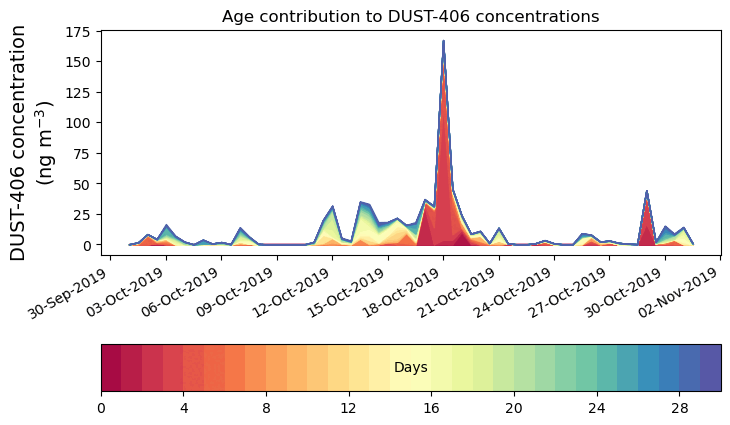 Age contribution to DUST-406 concentrations

DUST-406 concentration (ng m$^{-3}$)

175
150
125
100
75
50
25
0

30-Sep-2019
03-Oct-2019
06-Oct-2019
09-Oct-2019
12-Oct-2019
15-Oct-2019
18-Oct-2019
21-Oct-2019
24-Oct-2019
27-Oct-2019
30-Oct-2019
02-Nov-2019

Days

0
4
8
12
16
20
24
28